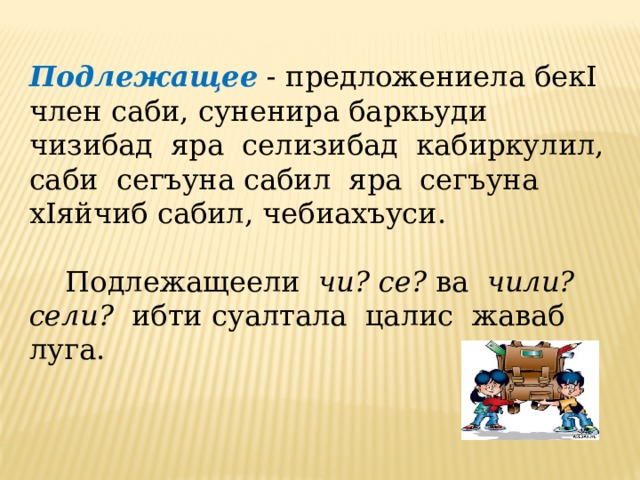 Подлежащее - предложениела бекI член саби, суненира баркьуди чизибад яра селизибад кабиркулил, саби сегъуна сабил яра сегъуна хIяйчиб сабил, чебиахъуси.

Подлежащеели чи? се? ва чили? сели? ибти суалтала цалис жаваб луга.